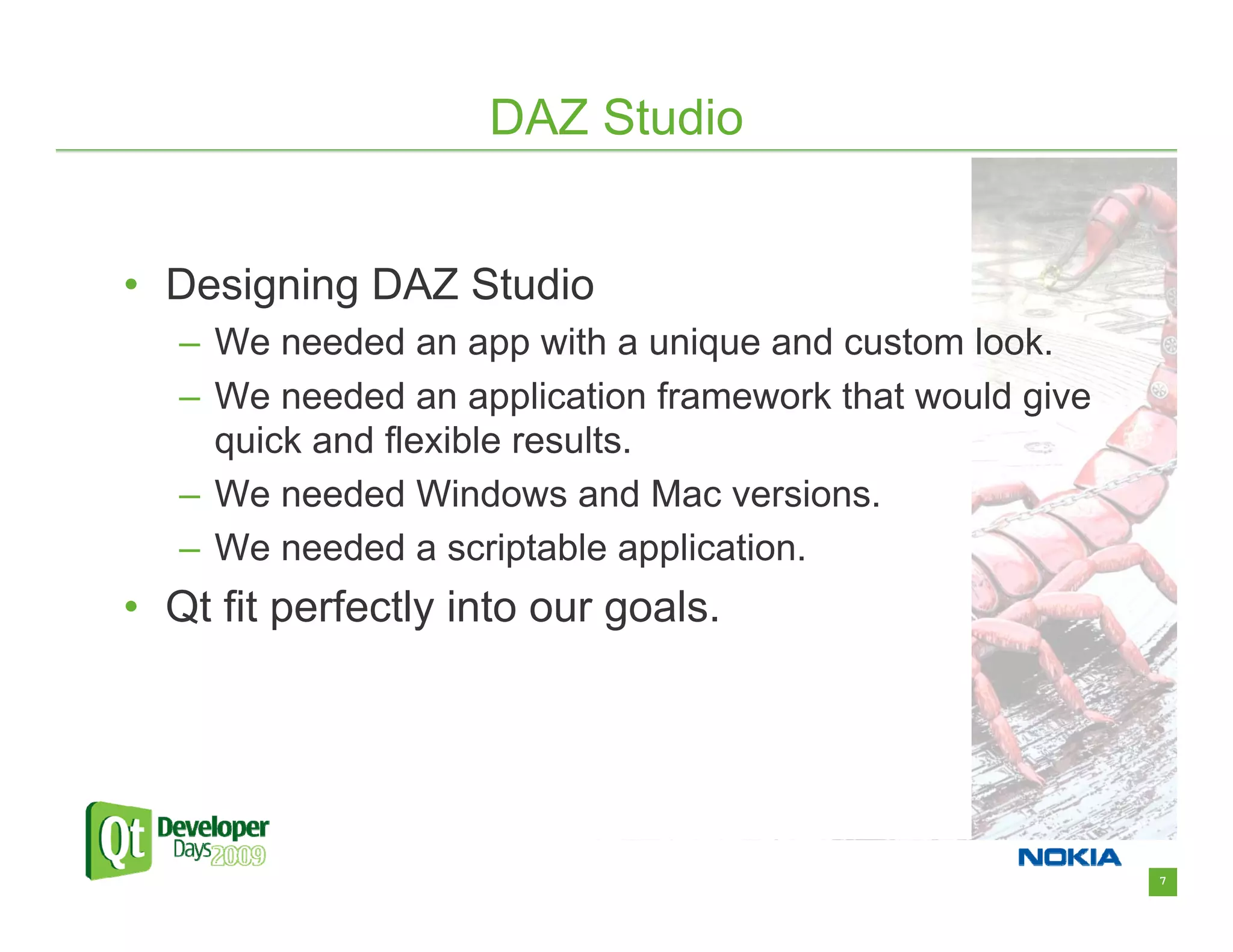 DAZ Studio

• Designing DAZ Studio
– We needed an app with a unique and custom look.
– We needed an application framework that would give quick and flexible results.
– We needed Windows and Mac versions.
– We needed a scriptable application.
• Qt fit perfectly into our goals.

Qt Developer Days 2009

NOKIA

7